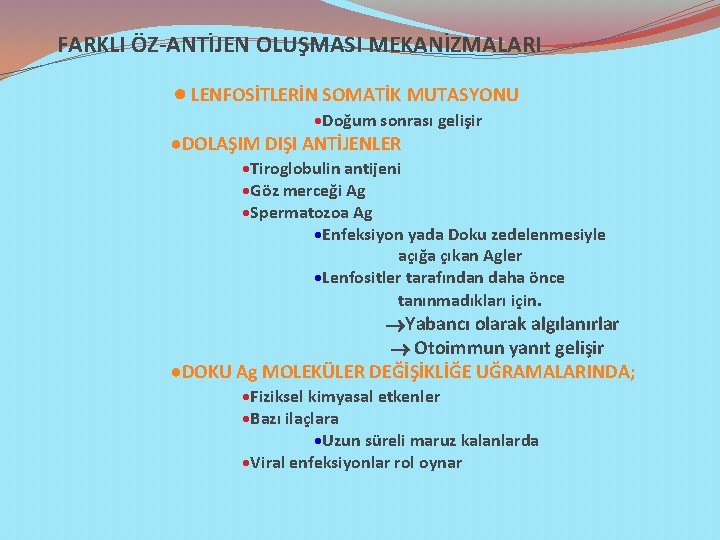 FARKLI ÖZ-ANTİJEN OLUŞMASI MEKANİZMALARI

● LENFOSİTLERİN SOMATİK MUTASYONU

•Doğum sonrası gelişir

●DOLAŞIM DIŞI ANTİJENLER

•Tiroglobulin antijeni
•Göz merceği Ag
•Spermatozoa Ag

•Enfeksiyon yada Doku zedelenmesiyle açığa çıkan Agler
•Lenfositler tarafından daha önce tanınmadıkları için.

→Yabancı olarak algılanırlar
→ Otoimmun yanıt gelişir

●DOKU Ag MOLEKÜLER DEĞİŞİKLİĞE UĞRAMALARINDA;

•Fiziksel kimyasal etkenler
•Bazı ilaçlara

•Uzun süreli maruz kalanlarda

•Viral enfeksiyonlar rol oynar